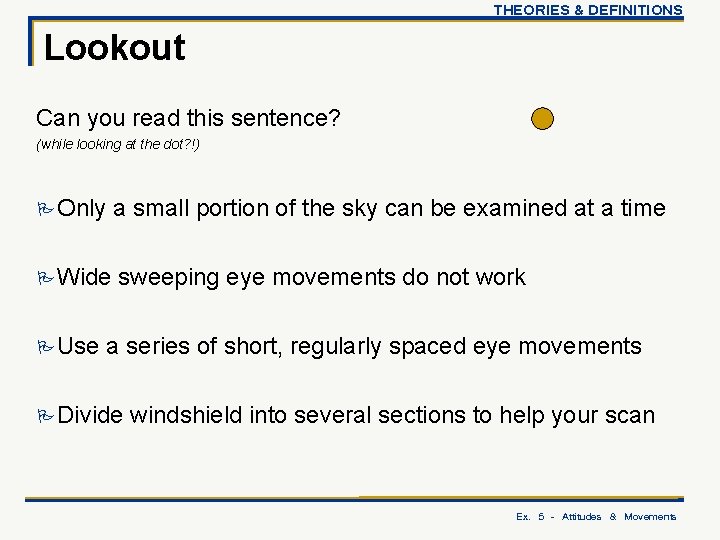 THEORIES & DEFINITIONS

Lookout

Can you read this sentence?
(while looking at the dot?!)

Only a small portion of the sky can be examined at a time

Wide sweeping eye movements do not work

Use a series of short, regularly spaced eye movements

Divide windshield into several sections to help your scan

Ex. 5 - Attitudes & Movements